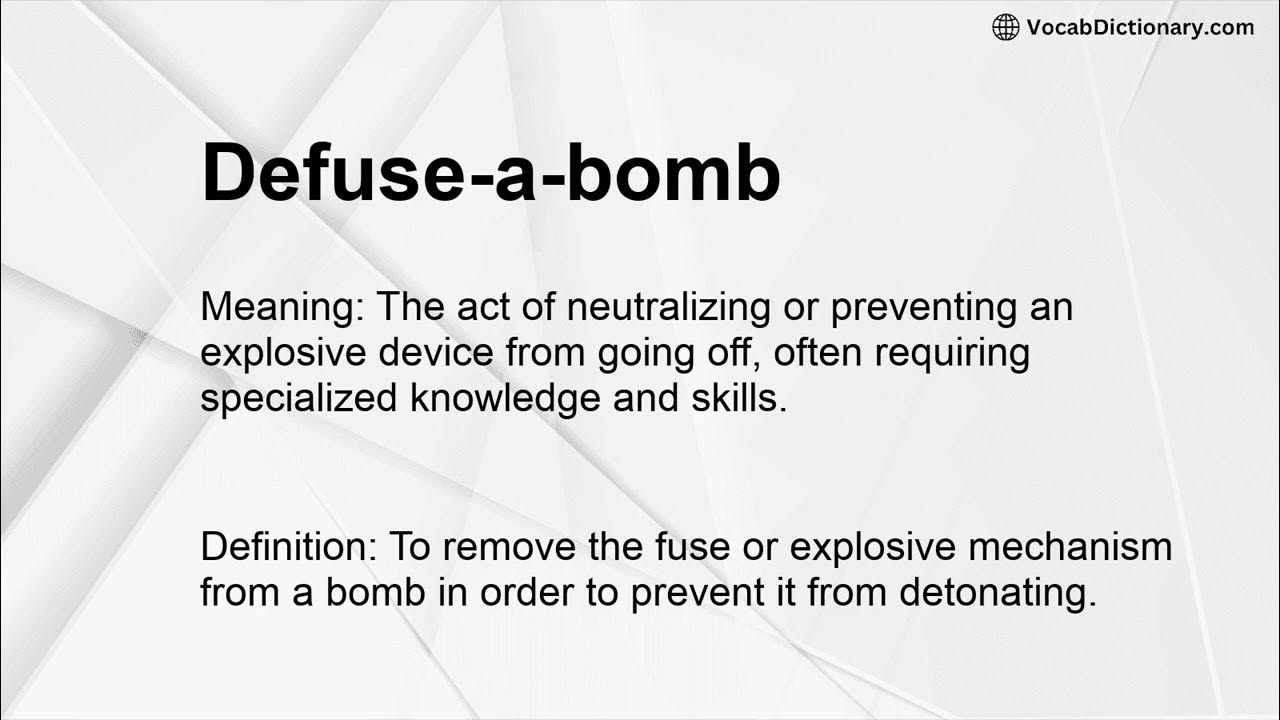 VocabDictionary.com

Defuse-a-bomb

Meaning: The act of neutralizing or preventing an explosive device from going off, often requiring specialized knowledge and skills.

Definition: To remove the fuse or explosive mechanism from a bomb in order to prevent it from detonating.